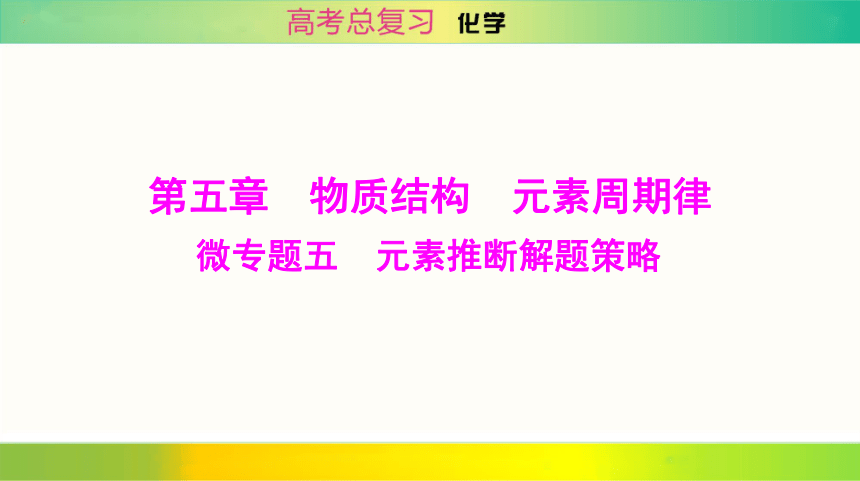 高考总复习 化学

第五章 物质结构 元素周期律

微专题五 元素推断解题策略